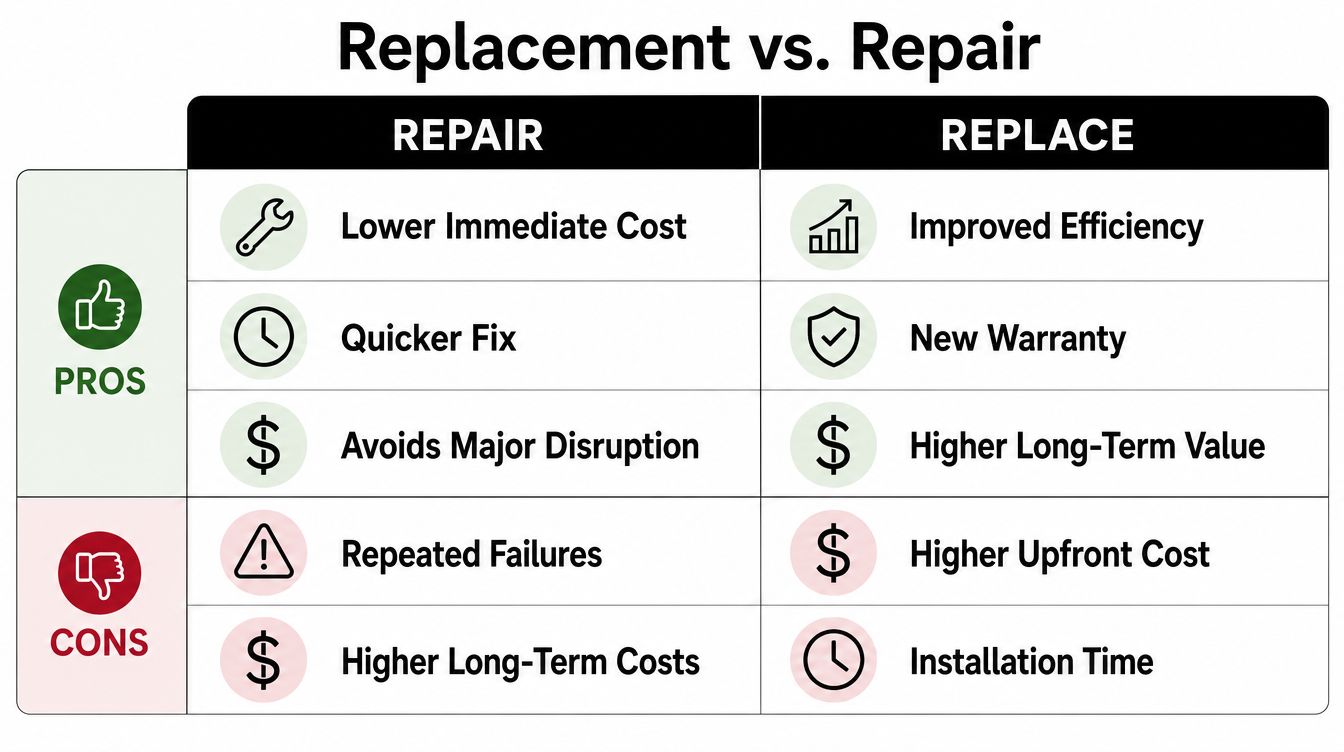 Replacement vs. Repair

| | REPAIR | REPLACE |
|---|---|---|
| PROS | Lower Immediate Cost | Improved Efficiency |
| | Quicker Fix | New Warranty |
| | Avoids Major Disruption | Higher Long-Term Value |
| CONS | Repeated Failures | Higher Upfront Cost |
| | Higher Long-Term Costs | Installation Time |